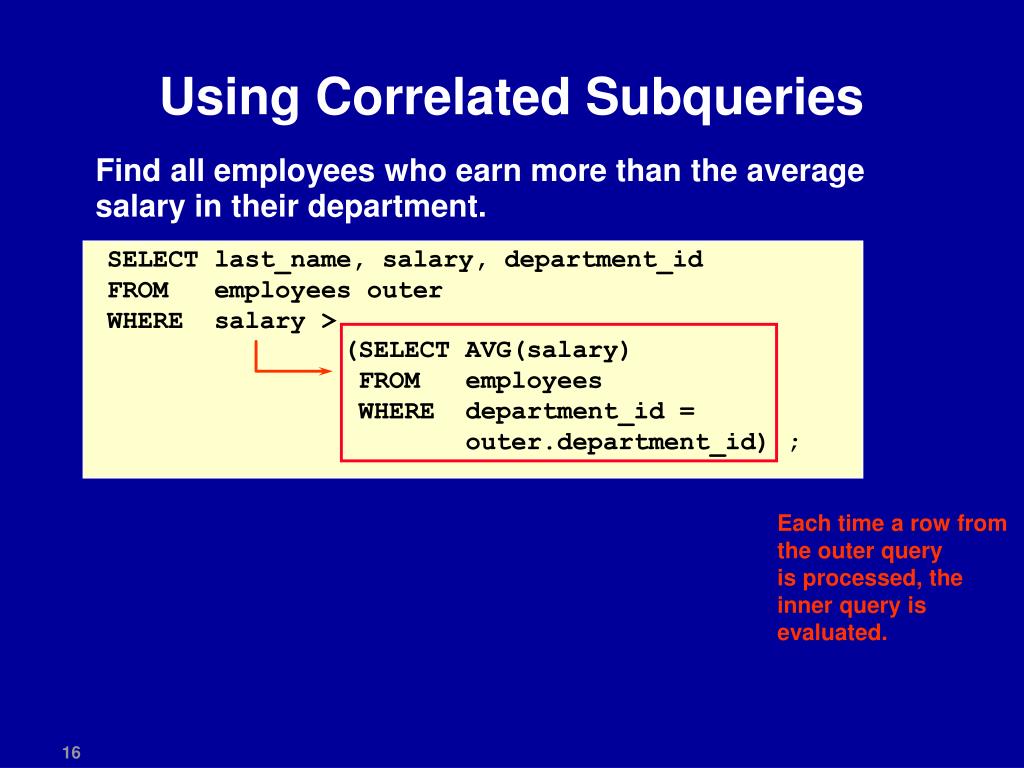 Using Correlated Subqueries

Find all employees who earn more than the average salary in their department.

SELECT last_name, salary, department_id
FROM   employees outer
WHERE  salary >
              (SELECT AVG(salary)
               FROM   employees
               WHERE  department_id =
                      outer.department_id) ;

Each time a row from the outer query is processed, the inner query is evaluated.

16